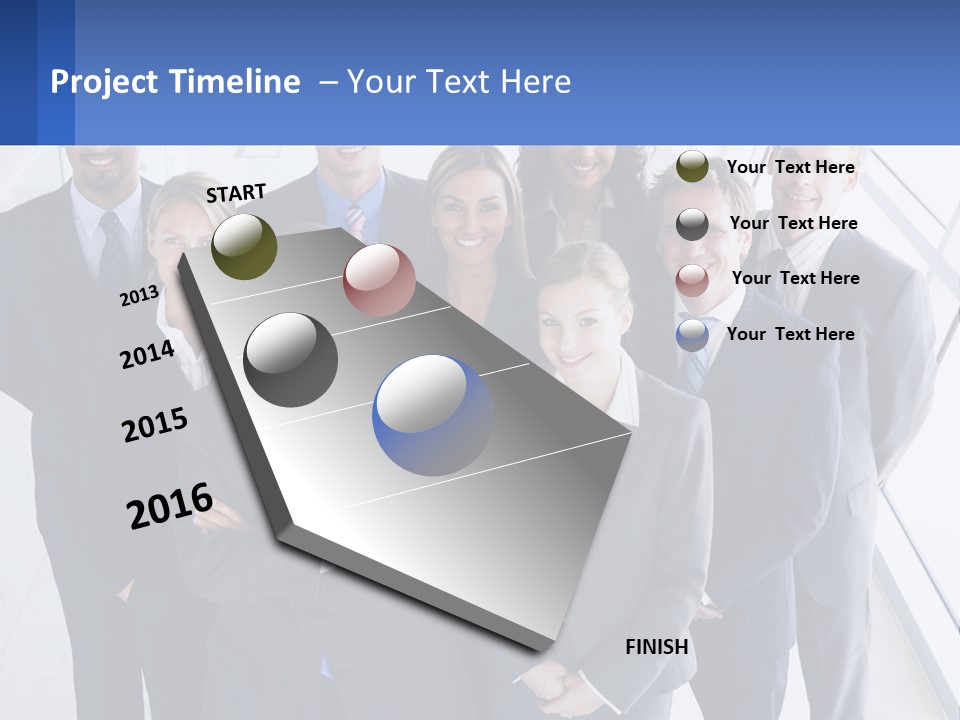 Project Timeline – Your Text Here

START

2013

2014

2015

2016

FINISH

Your Text Here

Your Text Here

Your Text Here

Your Text Here